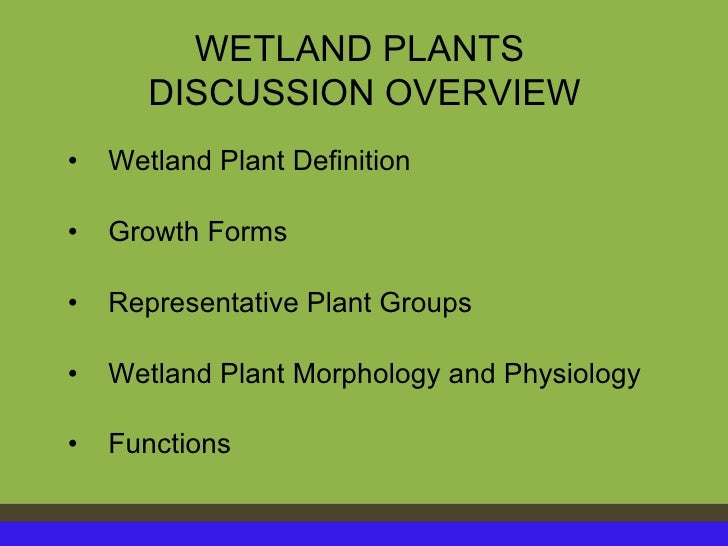 WETLAND PLANTS
DISCUSSION OVERVIEW

• Wetland Plant Definition

• Growth Forms

• Representative Plant Groups

• Wetland Plant Morphology and Physiology

• Functions